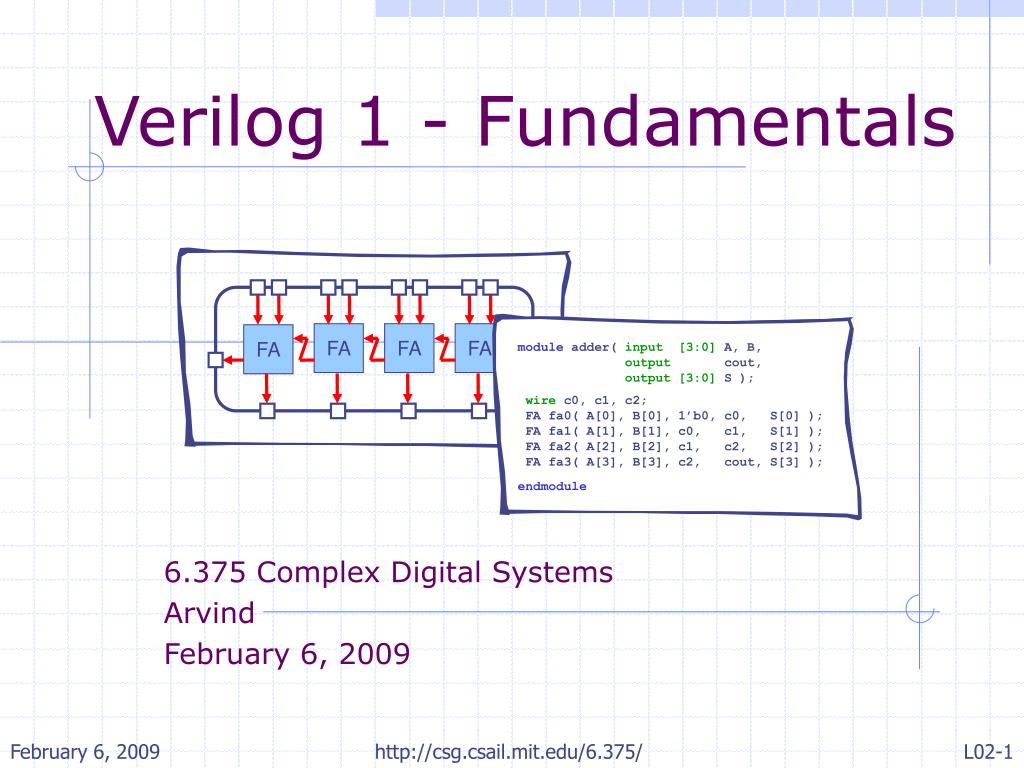 Verilog 1 - Fundamentals

FA FA FA FA

module adder( input [3:0] A, B,
output cout,
output [3:0] S );

wire c0, c1, c2;
FA fa0( A[0], B[0], 1'b0, c0, S[0] );
FA fa1( A[1], B[1], c0, c1, S[1] );
FA fa2( A[2], B[2], c1, c2, S[2] );
FA fa3( A[3], B[3], c2, cout, S[3] );

endmodule

6.375 Complex Digital Systems
Arvind
February 6, 2009

February 6, 2009 http://csg.csail.mit.edu/6.375/ L02-1